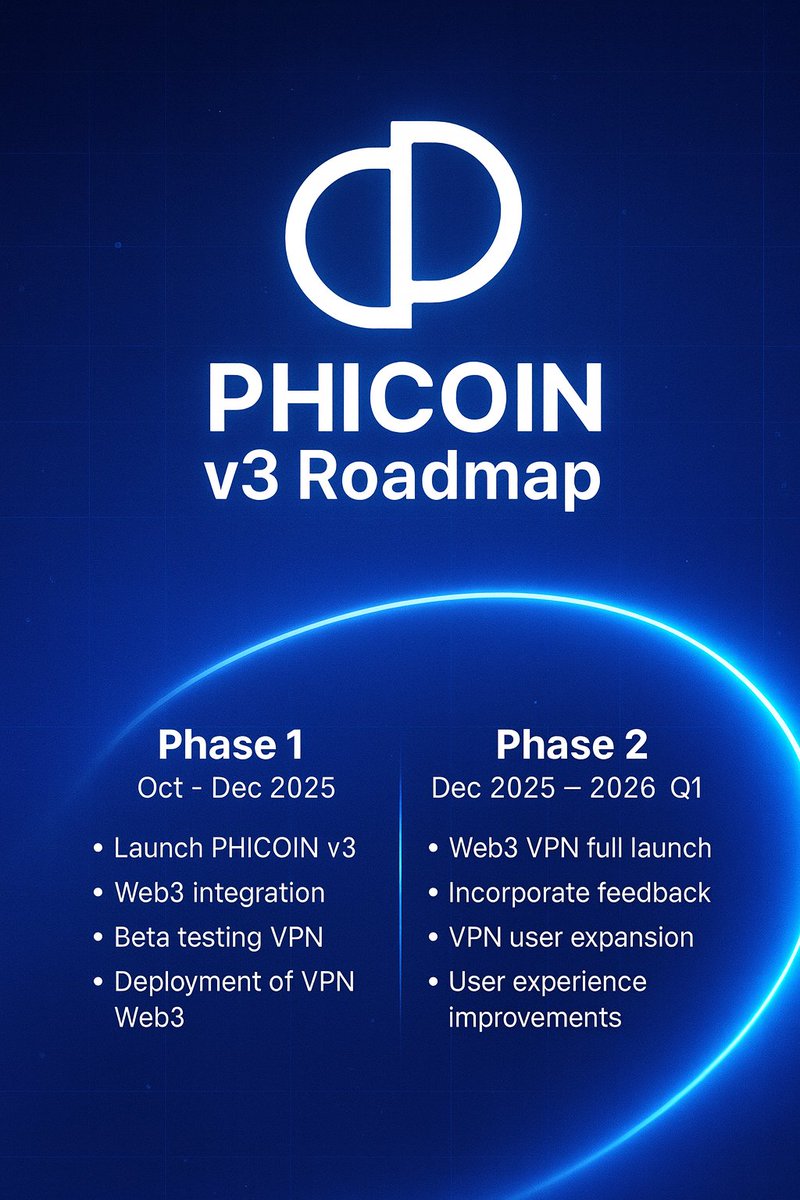 PHICOIN
v3 Roadmap

Phase 1
Oct - Dec 2025

• Launch PHICOIN v3
• Web3 integration
• Beta testing VPN
• Deployment of VPN Web3

Phase 2
Dec 2025 – 2026 Q1

• Web3 VPN full launch
• Incorporate feedback
• VPN user expansion
• User experience improvements